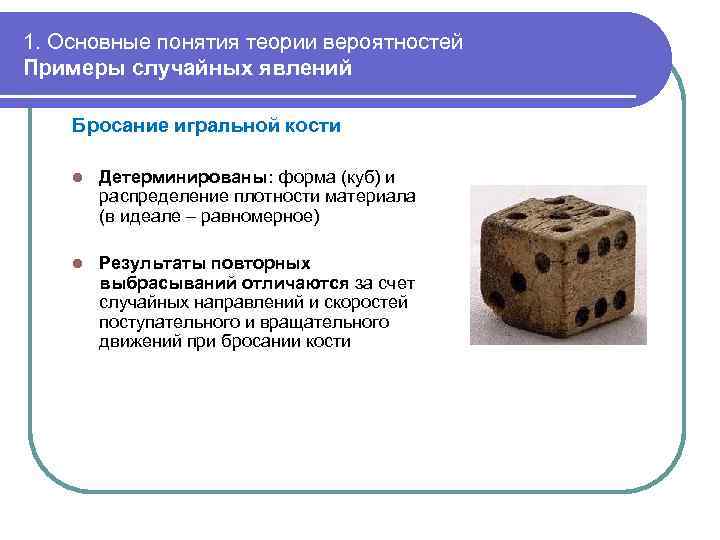 1. Основные понятия теории вероятностей
Примеры случайных явлений

Бросание игральной кости

Детерминированы: форма (куб) и распределение плотности материала (в идеале – равномерное)

Результаты повторных выбрасываний отличаются за счет случайных направлений и скоростей поступательного и вращательного движений при бросании кости